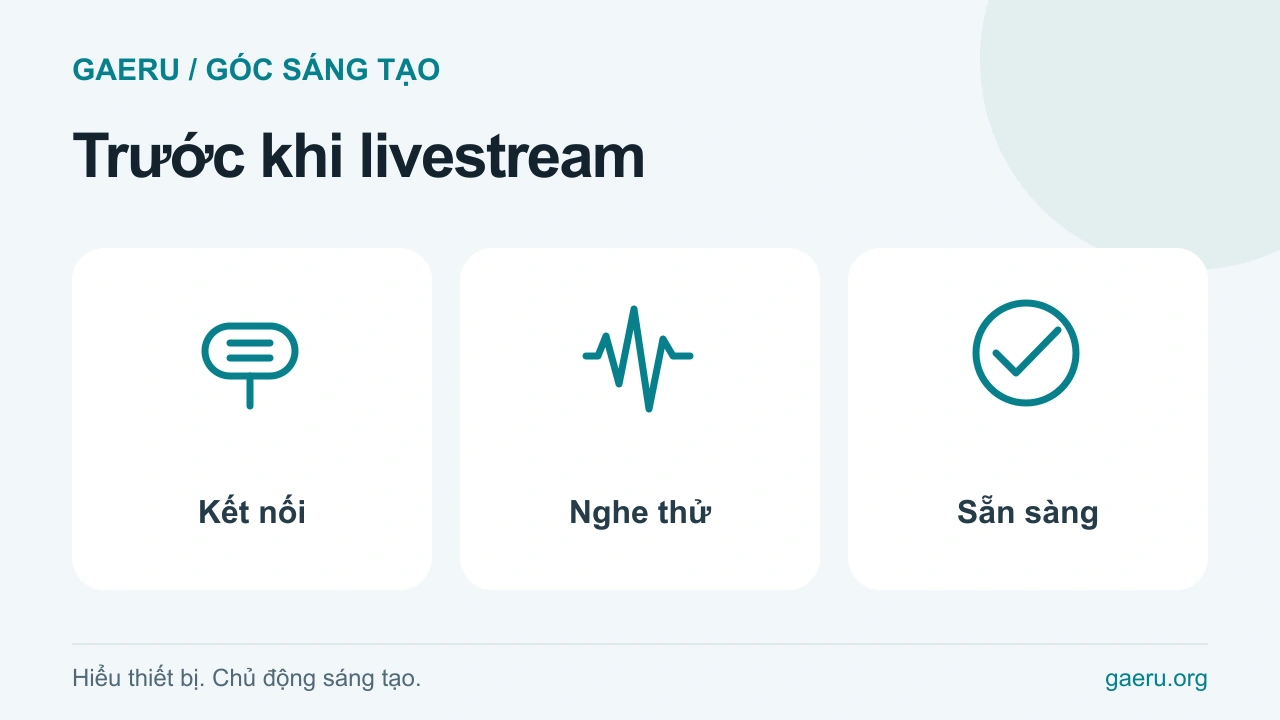 GAERU / GÓC SÁNG TẠO

Trước khi livestream

Kết nối

Nghe thử

Sẵn sàng

Hiểu thiết bị. Chủ động sáng tạo.

gaeru.org